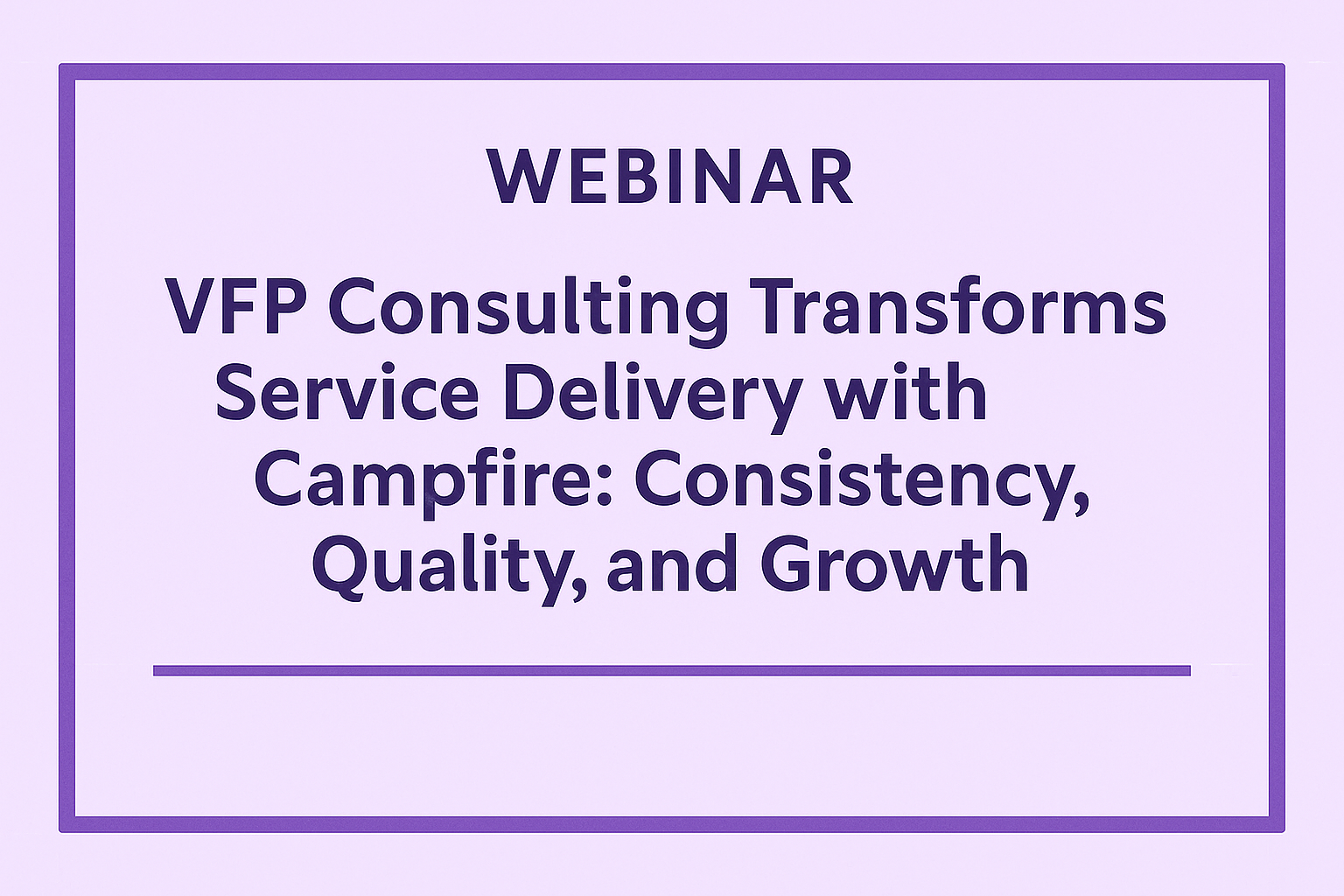 WEBINAR

VFP Consulting Transforms Service Delivery with Campfire: Consistency, Quality, and Growth